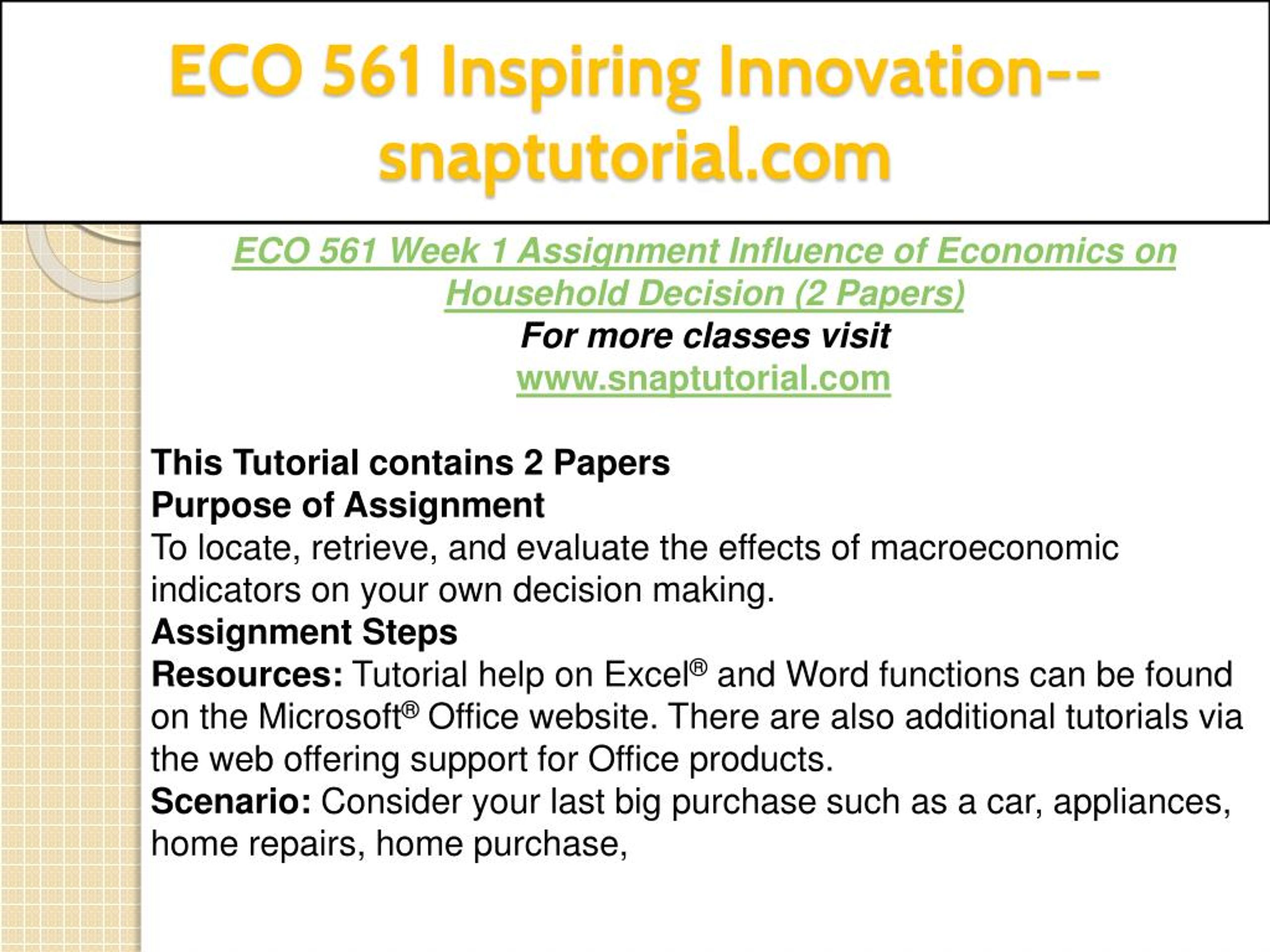 ECO 561 Inspiring Innovation--snaptutorial.com

ECO 561 Week 1 Assignment Influence of Economics on Household Decision (2 Papers)
For more classes visit
www.snaptutorial.com

This Tutorial contains 2 Papers
Purpose of Assignment
To locate, retrieve, and evaluate the effects of macroeconomic indicators on your own decision making.
Assignment Steps
Resources: Tutorial help on Excel® and Word functions can be found on the Microsoft® Office website. There are also additional tutorials via the web offering support for Office products.
Scenario: Consider your last big purchase such as a car, appliances, home repairs, home purchase,